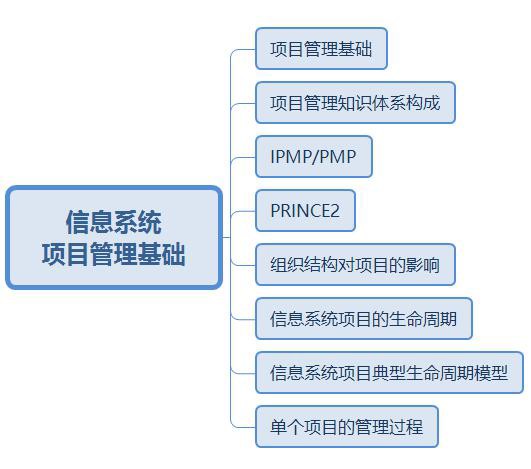 信息系统
项目管理基础

项目管理基础

项目管理知识体系构成

IPMP/PMP

PRINCE2

组织结构对项目的影响

信息系统项目的生命周期

信息系统项目典型生命周期模型

单个项目的管理过程